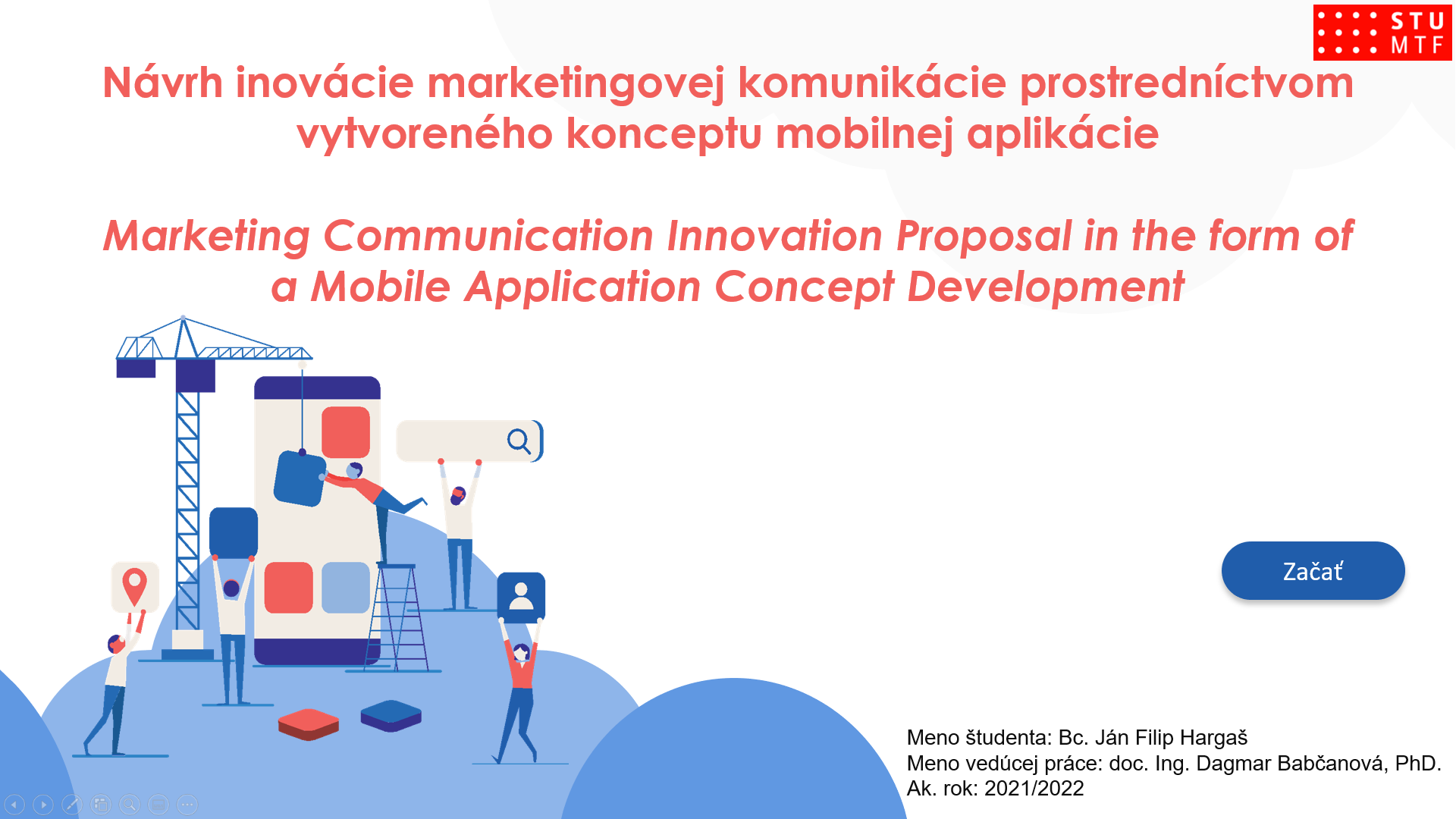 STU MTF

Návrh inovácie marketingovej komunikácie prostredníctvom vytvoreného konceptu mobilnej aplikácie

Marketing Communication Innovation Proposal in the form of a Mobile Application Concept Development

Začať

Meno študenta: Bc. Ján Filip Hargaš
Meno vedúcej práce: doc. Ing. Dagmar Babčanová, PhD.
Ak. rok: 2021/2022